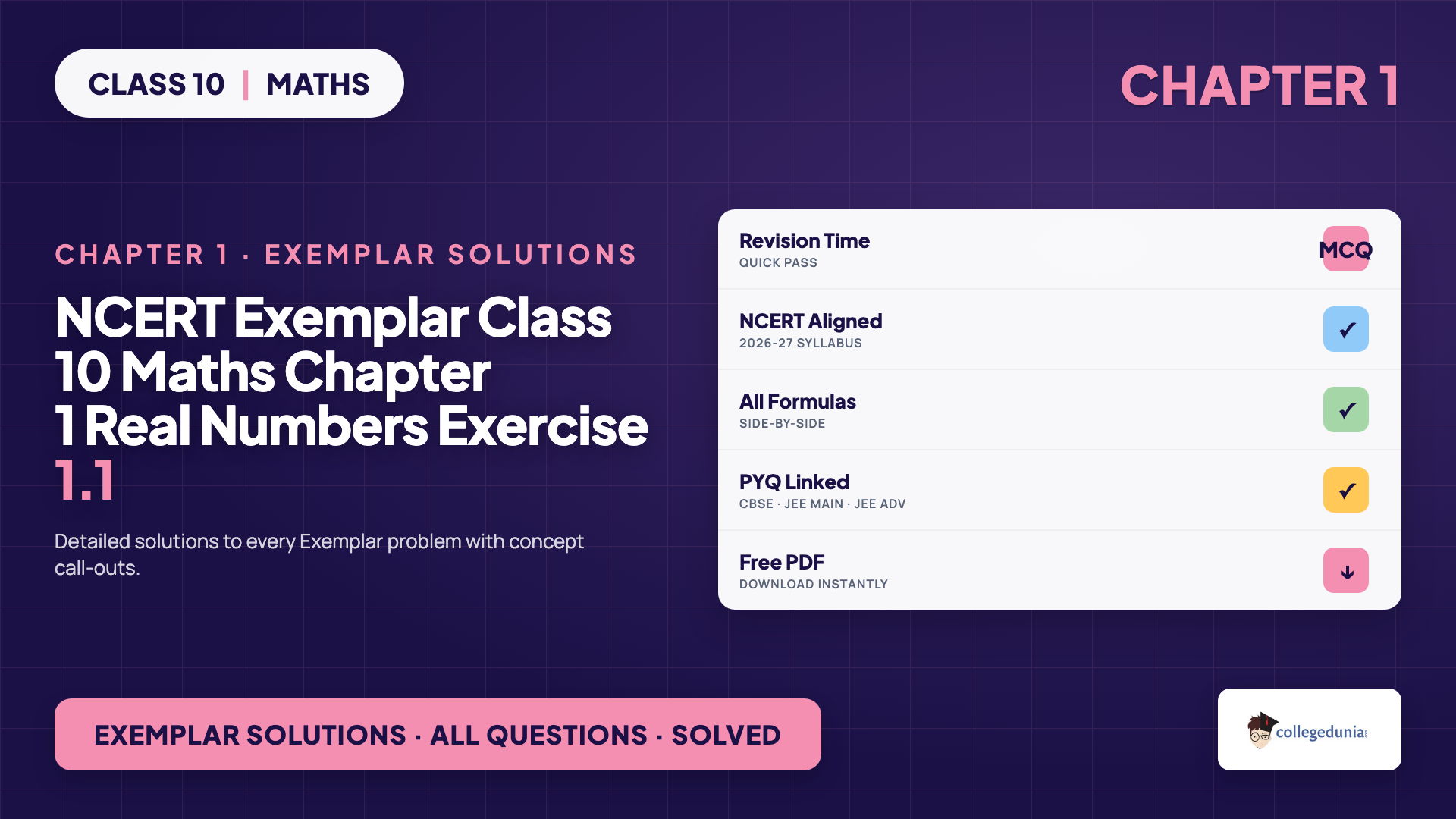 CLASS 10 | MATHS

CHAPTER 1

CHAPTER 1 · EXEMPLAR SOLUTIONS

NCERT Exemplar Class 10 Maths Chapter 1 Real Numbers Exercise 1.1

Detailed solutions to every Exemplar problem with concept call-outs.

Revision Time
QUICK PASS
MCQ

NCERT Aligned
2026-27 SYLLABUS
✓

All Formulas
SIDE-BY-SIDE
✓

PYQ Linked
CBSE · JEE MAIN · JEE ADV
✓

Free PDF
DOWNLOAD INSTANTLY
↓

EXEMPLAR SOLUTIONS · ALL QUESTIONS · SOLVED

collegedunia